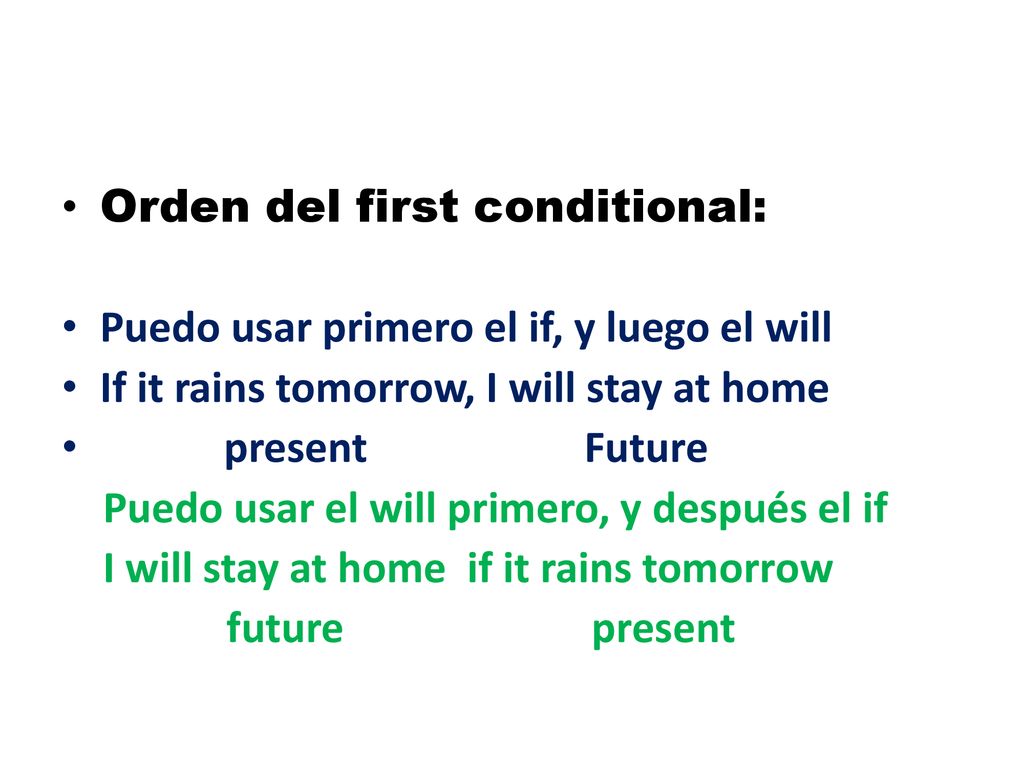 • Orden del first conditional:

• Puedo usar primero el if, y luego el will
• If it rains tomorrow, I will stay at home
• present Future
Puedo usar el will primero, y después el if
I will stay at home if it rains tomorrow
future present